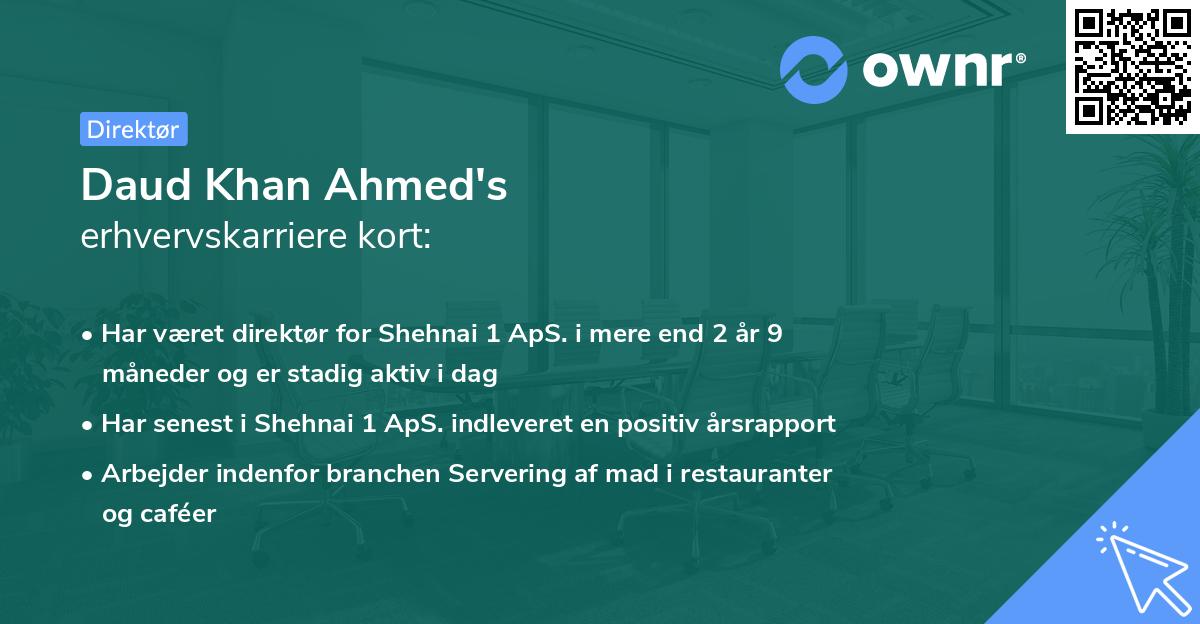 ownr®

Direktør

Daud Khan Ahmed's
erhvervskarriere kort:

• Har været direktør for Shehnai 1 ApS. i mere end 2 år 9 måneder og er stadig aktiv i dag
• Har senest i Shehnai 1 ApS. indleveret en positiv årsrapport
• Arbejder indenfor branchen Servering af mad i restauranter og caféer